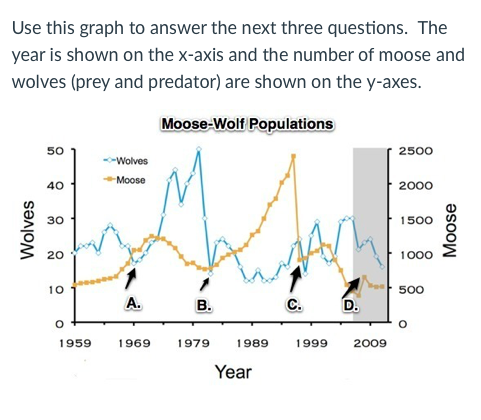 Use this graph to answer the next three questions. The year is shown on the x-axis and the number of moose and wolves (prey and predator) are shown on the y-axes.

Moose-Wolf Populations

Wolves
Moose

50
40
30
20
10
0

Wolves

2500
2000
1500
1000
500
0

Moose

A.
B.
C.
D.

1959 1969 1979 1989 1999 2009

Year